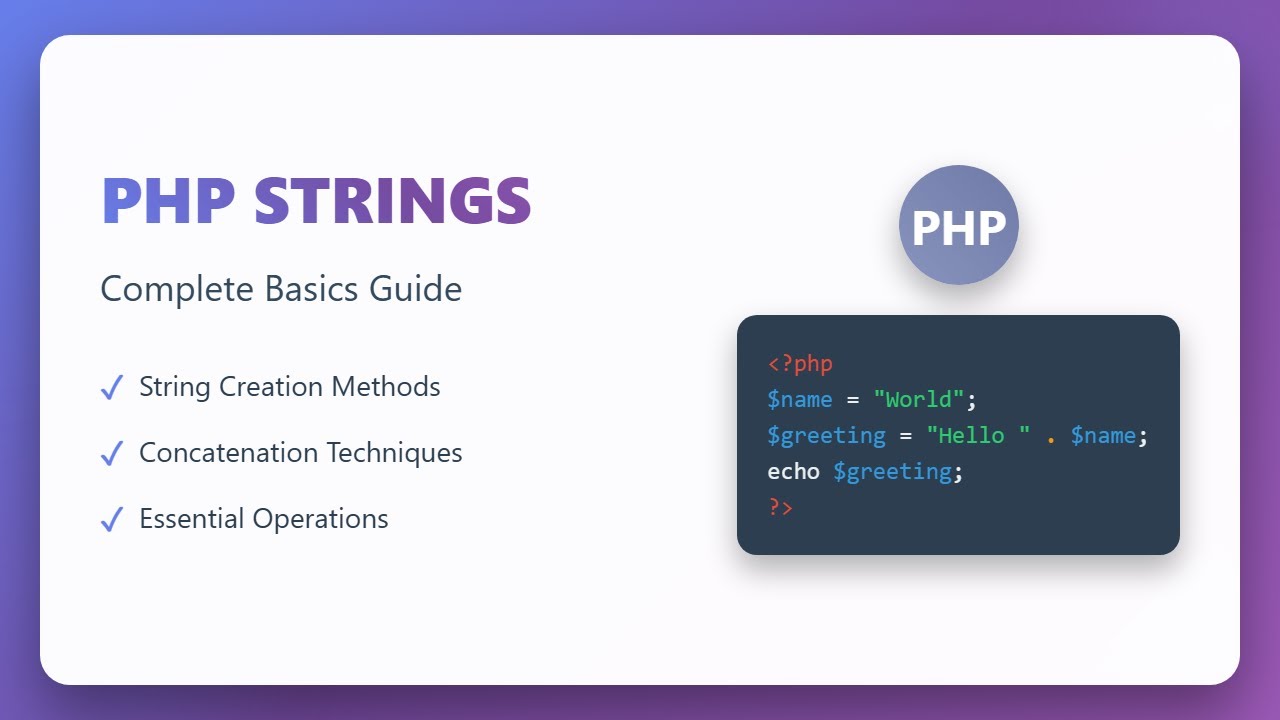 PHP STRINGS

Complete Basics Guide

✓ String Creation Methods

✓ Concatenation Techniques

✓ Essential Operations

PHP

<?php
$name = "World";
$greeting = "Hello " . $name;
echo $greeting;
?>